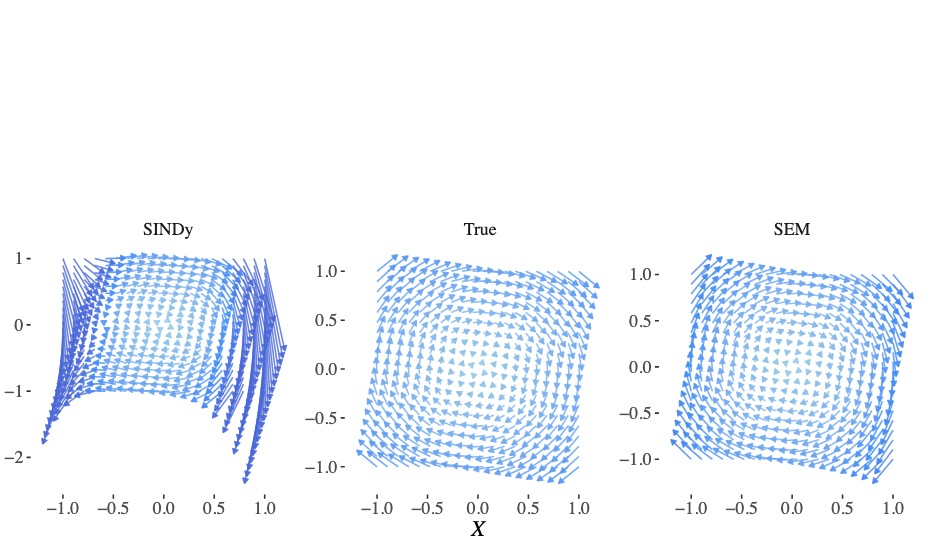 SINDy

1
0
−1
−2

−1.0 −0.5 0.0 0.5 1.0

True

1.0
0.5
0.0
−0.5
−1.0

−1.0 −0.5 0.0 0.5 1.0

$X$

SEM

1.0
0.5
0.0
−0.5
−1.0

−1.0 −0.5 0.0 0.5 1.0